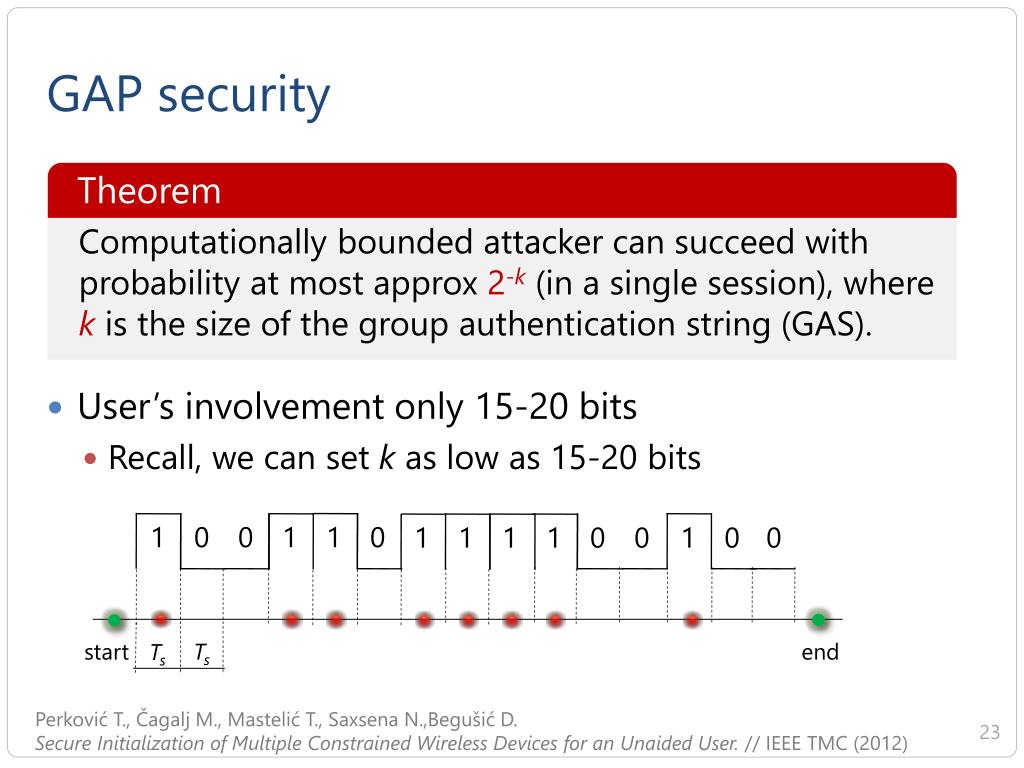 GAP security

Theorem

Computationally bounded attacker can succeed with probability at most approx $2^{-k}$ (in a single session), where $k$ is the size of the group authentication string (GAS).

• User's involvement only 15-20 bits
  • Recall, we can set $k$ as low as 15-20 bits

1 0 0 1 1 0 1 1 1 1 0 0 1 0 0

start $T_s$ $T_s$ end

Perković T., Čagalj M., Mastelić T., Saxsena N.,Begušić D.
Secure Initialization of Multiple Constrained Wireless Devices for an Unaided User. // IEEE TMC (2012)

23